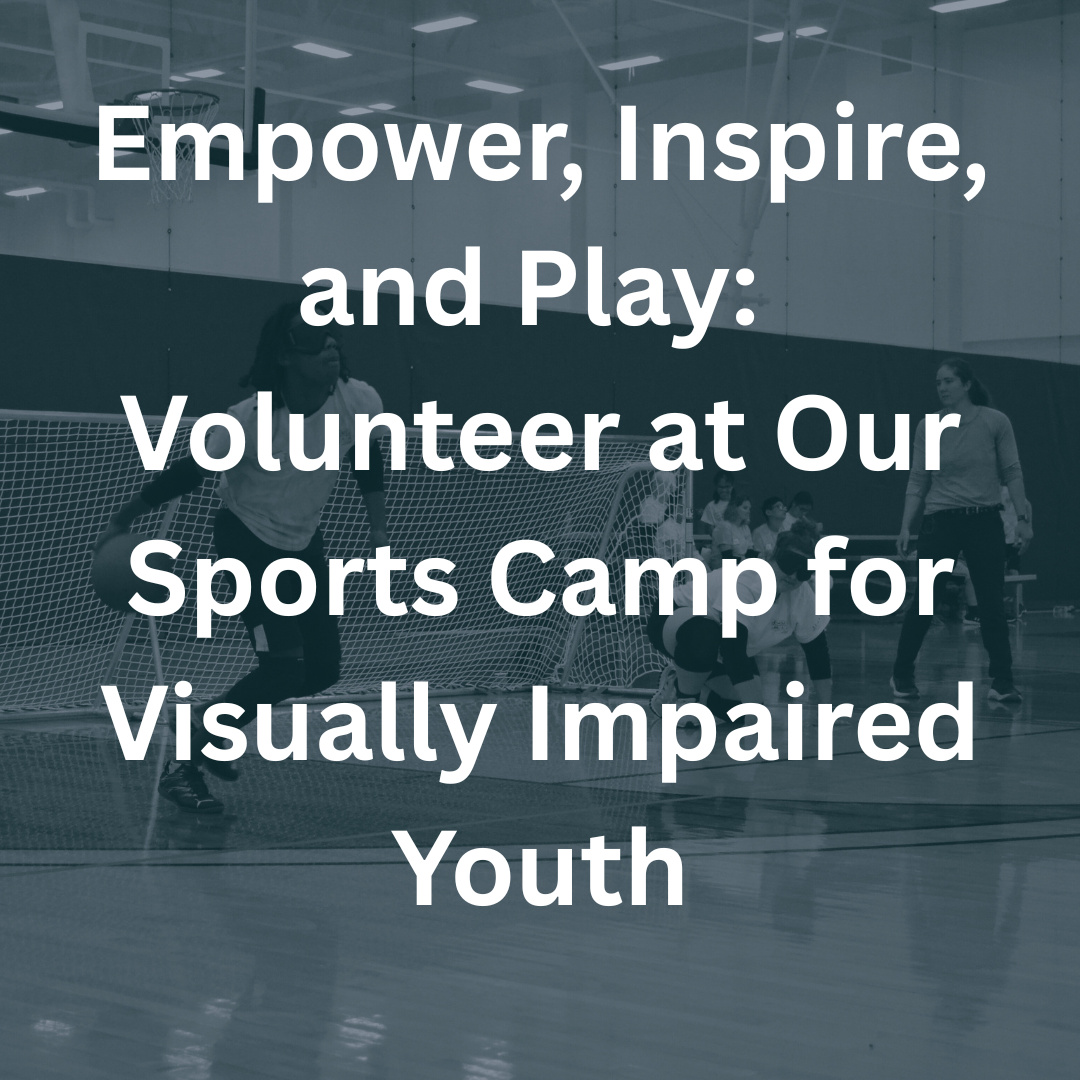 Empower, Inspire, and Play: Volunteer at Our Sports Camp for Visually Impaired Youth